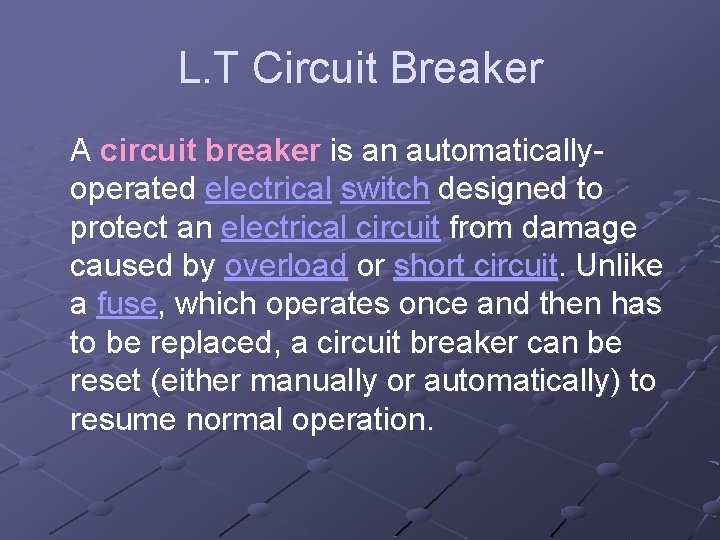 L.T Circuit Breaker

A circuit breaker is an automatically-operated electrical switch designed to protect an electrical circuit from damage caused by overload or short circuit. Unlike a fuse, which operates once and then has to be replaced, a circuit breaker can be reset (either manually or automatically) to resume normal operation.